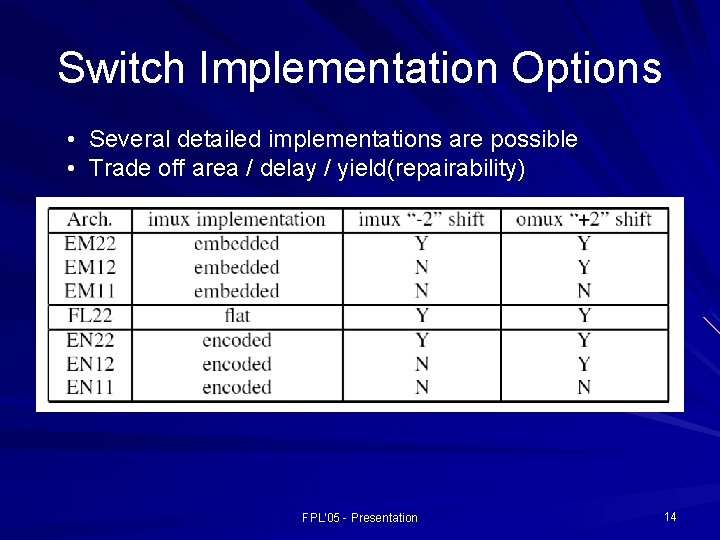 Switch Implementation Options

• Several detailed implementations are possible
• Trade off area / delay / yield(repairability)

| Arch. | imux implementation | imux "-2" shift | omux "+2" shift |
|---|---|---|---|
| EM22 | embedded | Y | Y |
| EM12 | embedded | N | Y |
| EM11 | embedded | N | N |
| FL22 | flat | Y | Y |
| EN22 | encoded | Y | Y |
| EN12 | encoded | N | Y |
| EN11 | encoded | N | N |

FPL'05 - Presentation

14